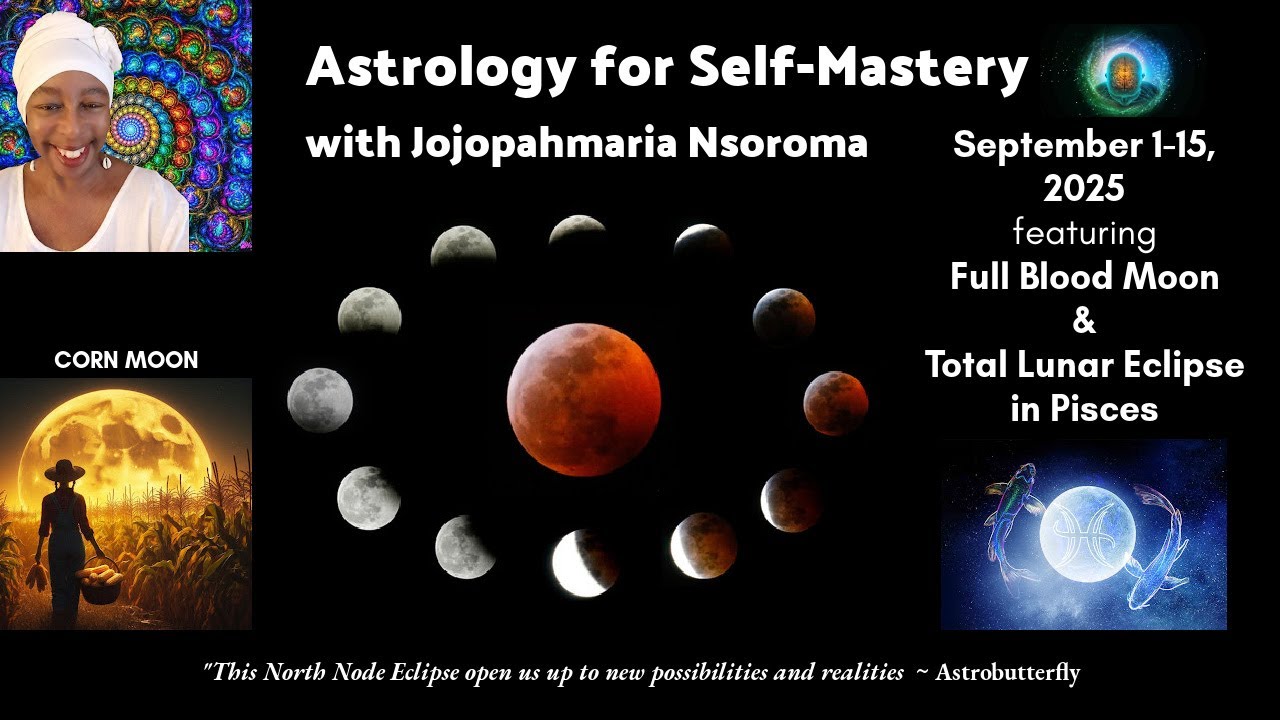 Astrology for Self-Mastery

with Jojopahmaria Nsoroma

September 1-15, 2025
featuring
Full Blood Moon
&
Total Lunar Eclipse in Pisces

CORN MOON

"This North Node Eclipse open us up to new possibilities and realities ~ Astrobutterfly